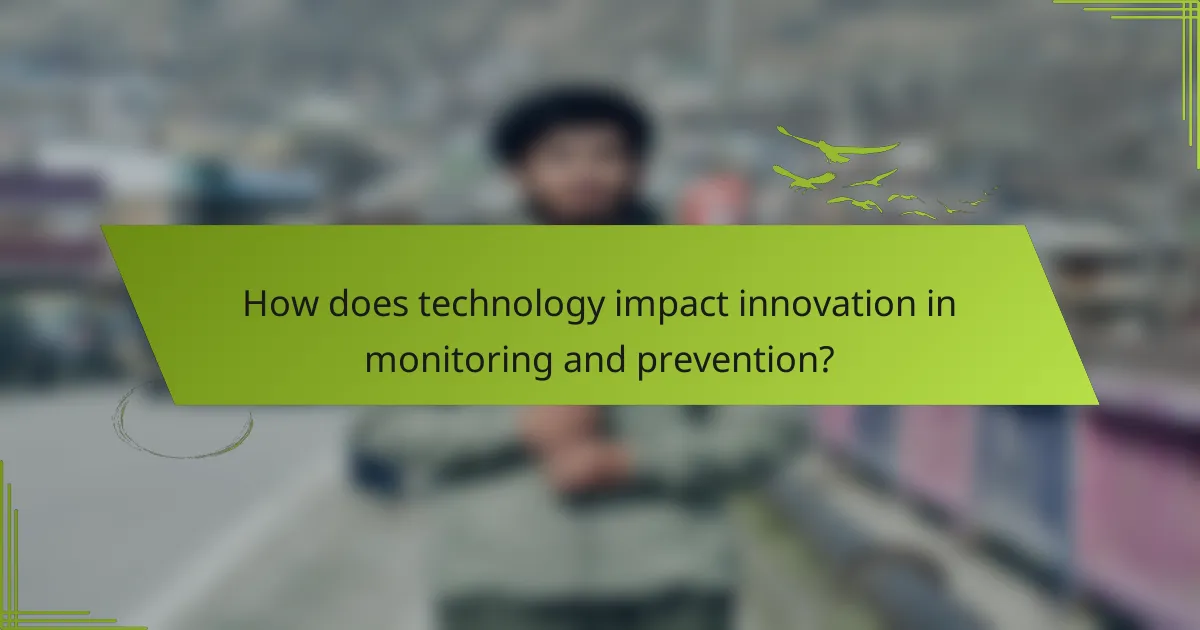 How does technology impact innovation in monitoring and prevention?